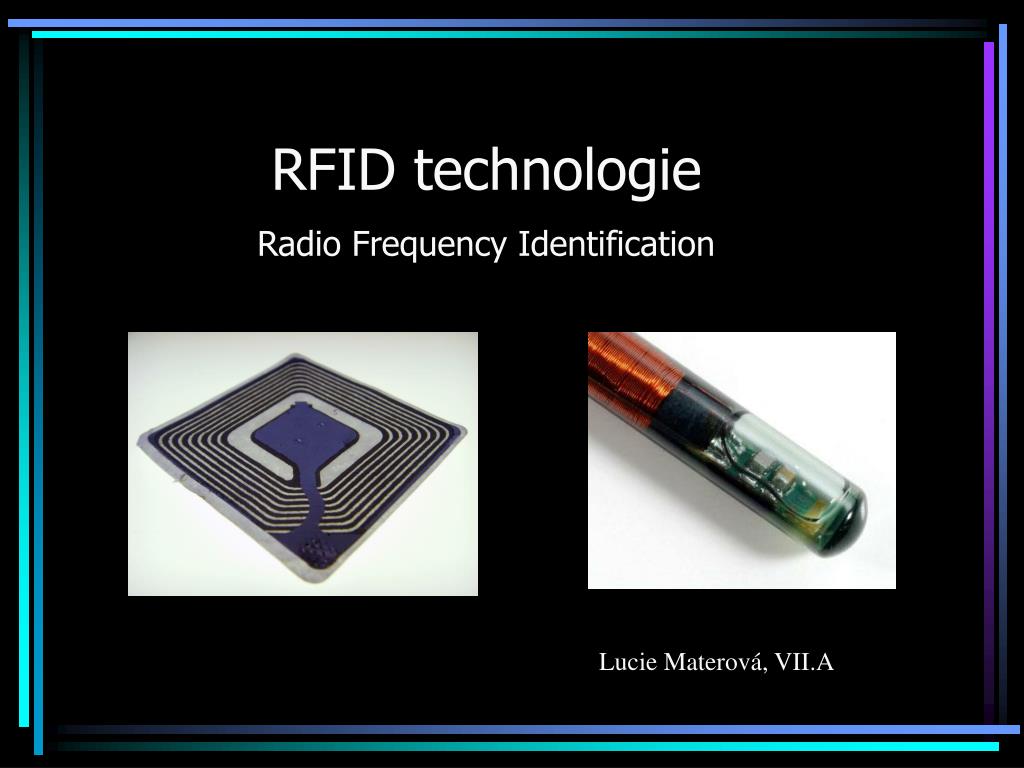 RFID technologie

Radio Frequency Identification

Lucie Materová, VII.A